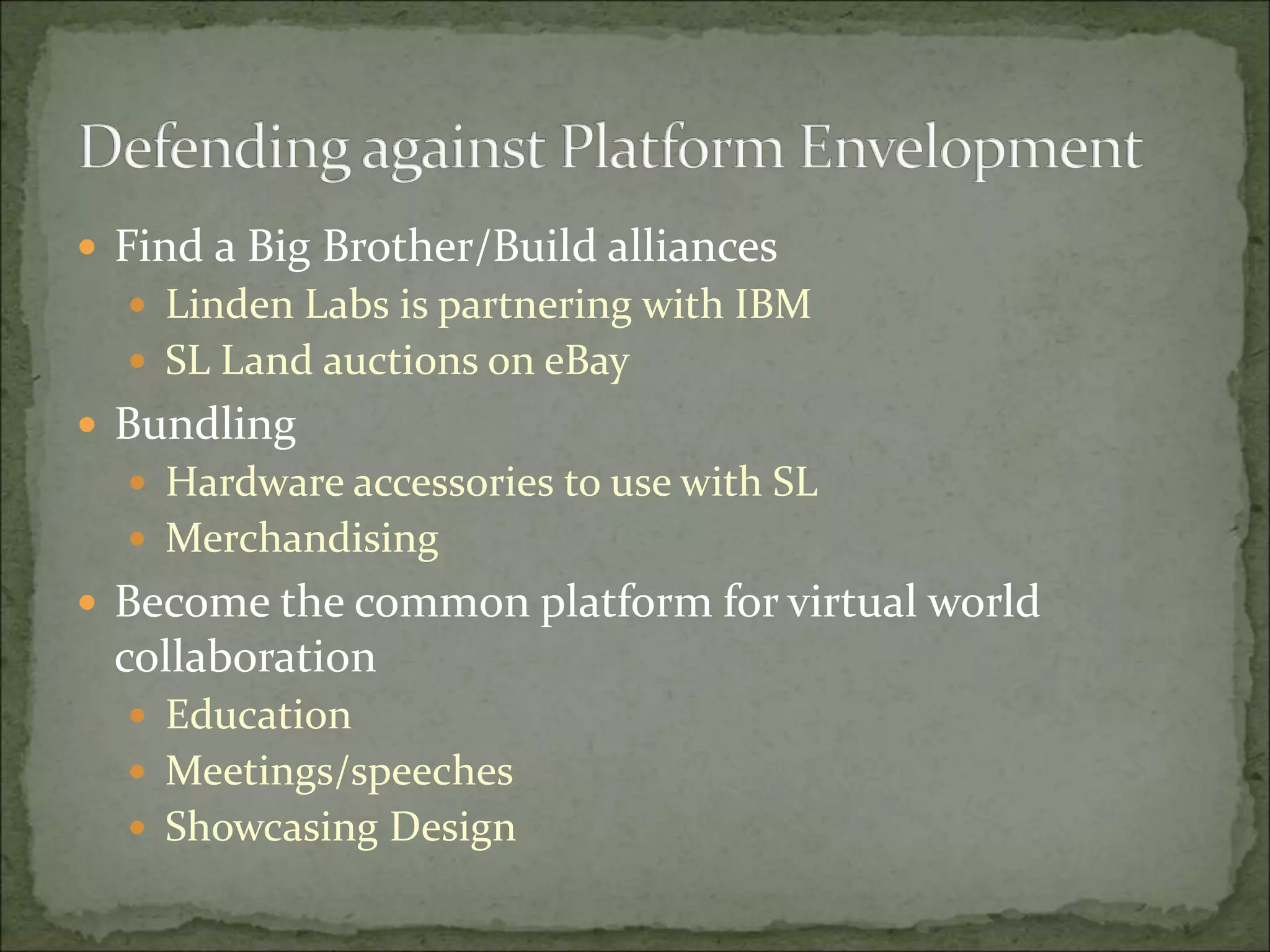 Defending against Platform Envelopment

- Find a Big Brother/Build alliances
  - Linden Labs is partnering with IBM
  - SL Land auctions on eBay
- Bundling
  - Hardware accessories to use with SL
  - Merchandising
- Become the common platform for virtual world collaboration
  - Education
  - Meetings/speeches
  - Showcasing Design